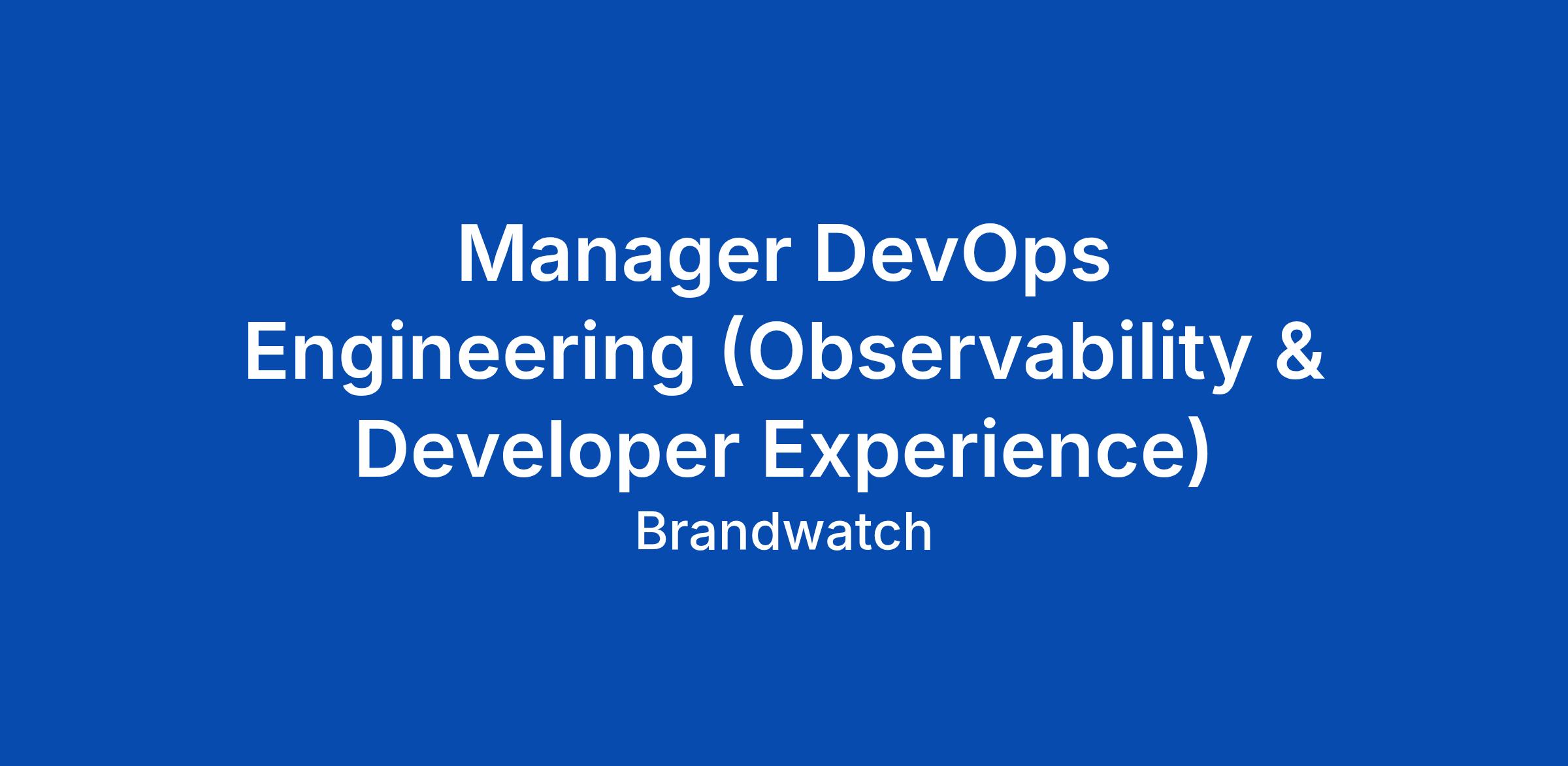 Manager DevOps Engineering (Observability & Developer Experience)

Brandwatch